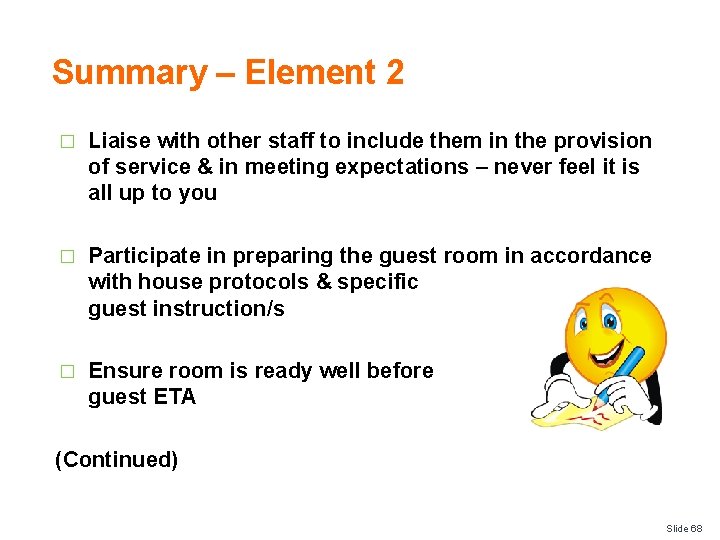 Summary – Element 2

□ Liaise with other staff to include them in the provision of service & in meeting expectations – never feel it is all up to you

□ Participate in preparing the guest room in accordance with house protocols & specific guest instruction/s

□ Ensure room is ready well before guest ETA

(Continued)

Slide 68